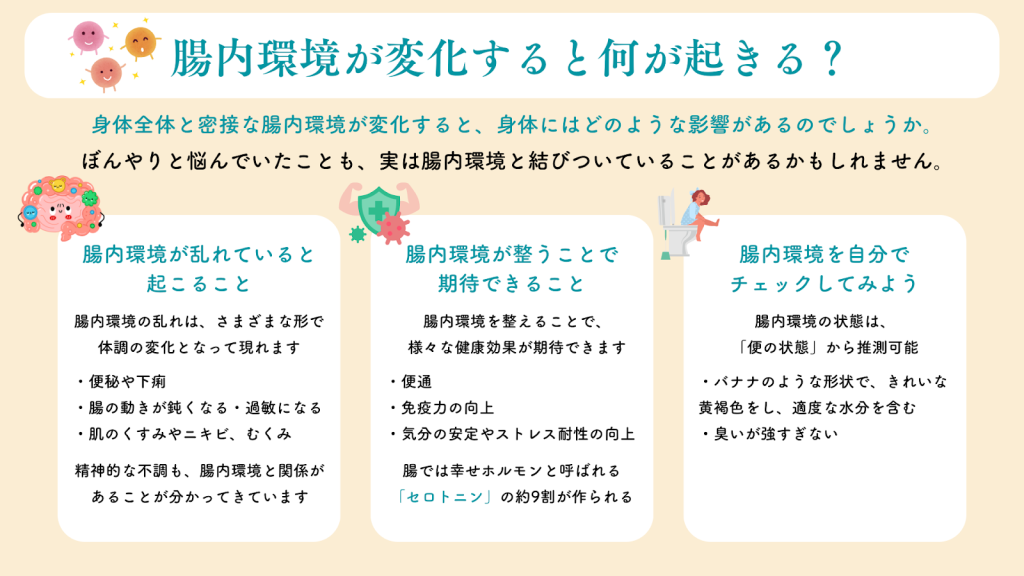 腸内環境が変化すると何が起きる？

身体全体と密接な腸内環境が変化すると、身体にはどのような影響があるのでしょうか。
ぼんやりと悩んでいたことも、実は腸内環境と結びついていることがあるかもしれません。

腸内環境が乱れていると起こること

腸内環境の乱れは、さまざまな形で体調の変化となって現れます

・便秘や下痢
・腸の動きが鈍くなる・過敏になる
・肌のくすみやニキビ、むくみ

精神的な不調も、腸内環境と関係があることが分かってきています

腸内環境が整うことで期待できること

腸内環境を整えることで、様々な健康効果が期待できます

・便通
・免疫力の向上
・気分の安定やストレス耐性の向上

腸では幸せホルモンと呼ばれる「セロトニン」の約9割が作られる

腸内環境を自分でチェックしてみよう

腸内環境の状態は、「便の状態」から推測可能

・バナナのような形状で、きれいな黄褐色をし、適度な水分を含む
・臭いが強すぎない